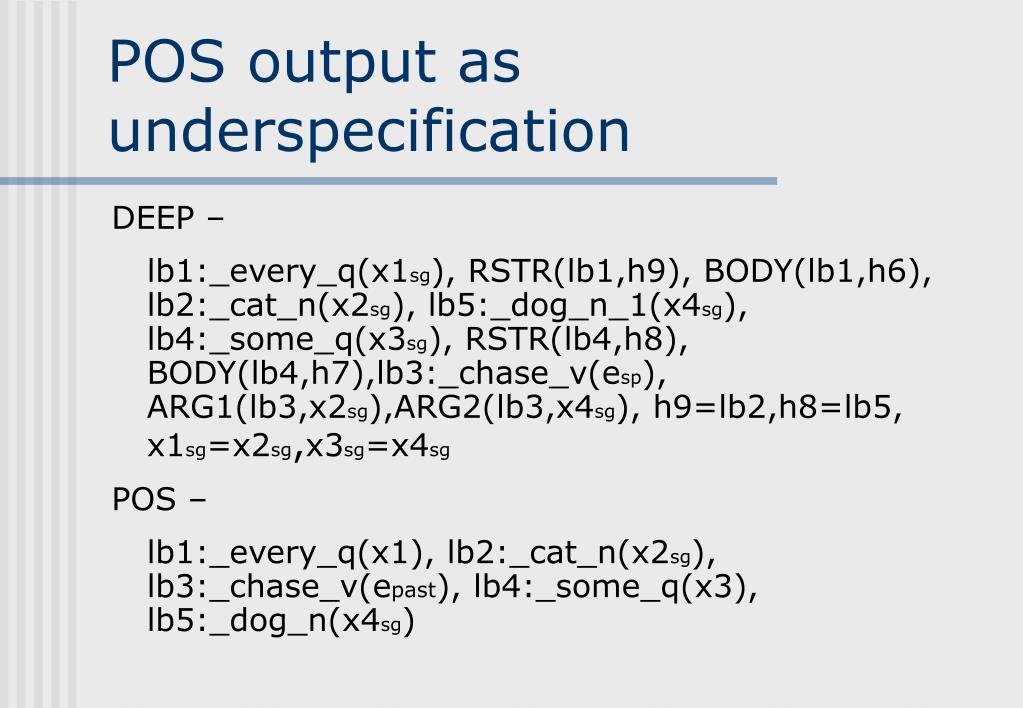 POS output as underspecification

DEEP –

lb1:_every_q(x1$_{sg}$), RSTR(lb1,h9), BODY(lb1,h6), lb2:_cat_n(x2$_{sg}$), lb5:_dog_n_1(x4$_{sg}$), lb4:_some_q(x3$_{sg}$), RSTR(lb4,h8), BODY(lb4,h7),lb3:_chase_v(e$_{sp}$), ARG1(lb3,x2$_{sg}$),ARG2(lb3,x4$_{sg}$), h9=lb2,h8=lb5, x1$_{sg}$=x2$_{sg}$,x3$_{sg}$=x4$_{sg}$

POS –

lb1:_every_q(x1), lb2:_cat_n(x2$_{sg}$), lb3:_chase_v(e$_{past}$), lb4:_some_q(x3), lb5:_dog_n(x4$_{sg}$)